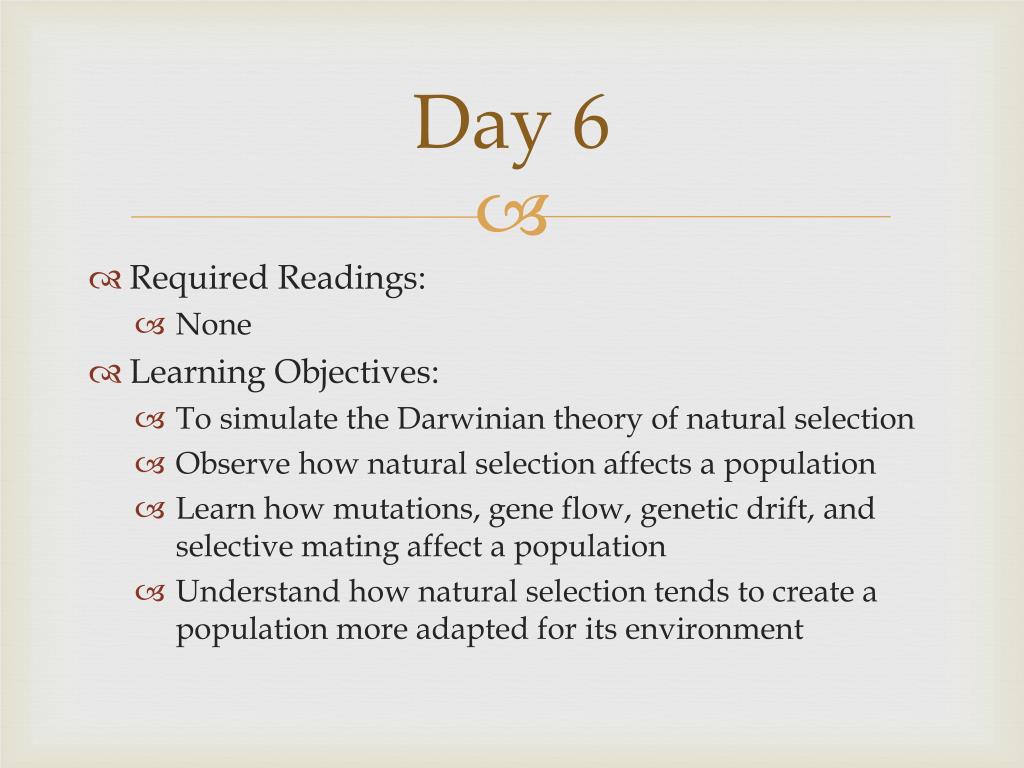 Day 6

Required Readings:
None
Learning Objectives:
To simulate the Darwinian theory of natural selection
Observe how natural selection affects a population
Learn how mutations, gene flow, genetic drift, and selective mating affect a population
Understand how natural selection tends to create a population more adapted for its environment